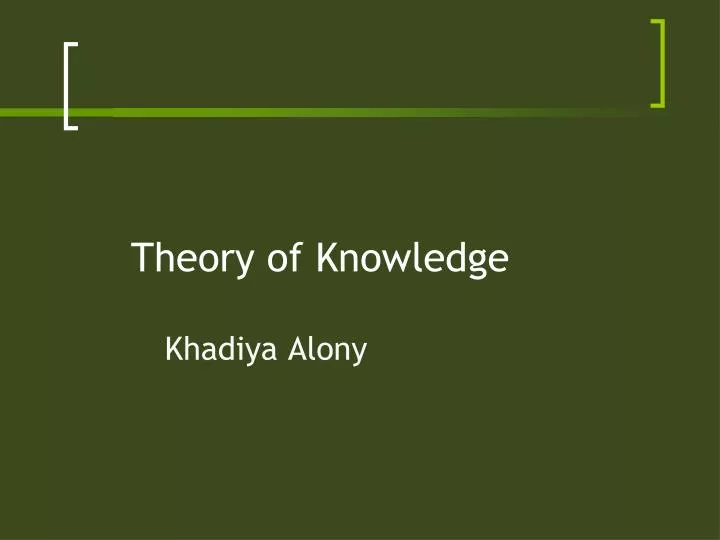 Theory of Knowledge

Khadiya Alony